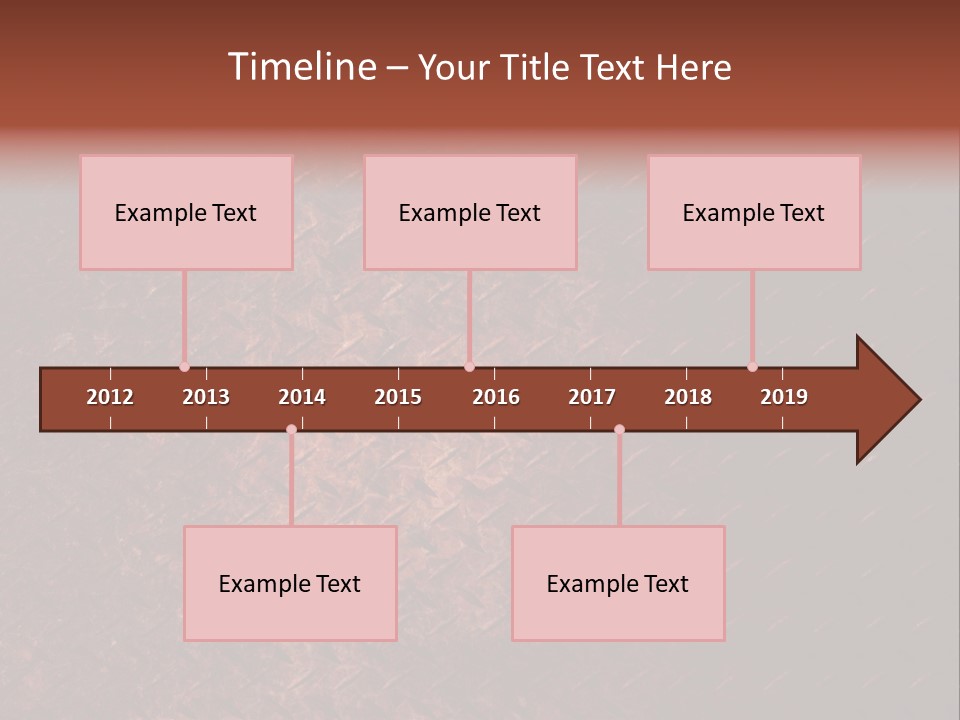 Timeline – Your Title Text Here

Example Text

Example Text

Example Text

2012 2013 2014 2015 2016 2017 2018 2019

Example Text

Example Text